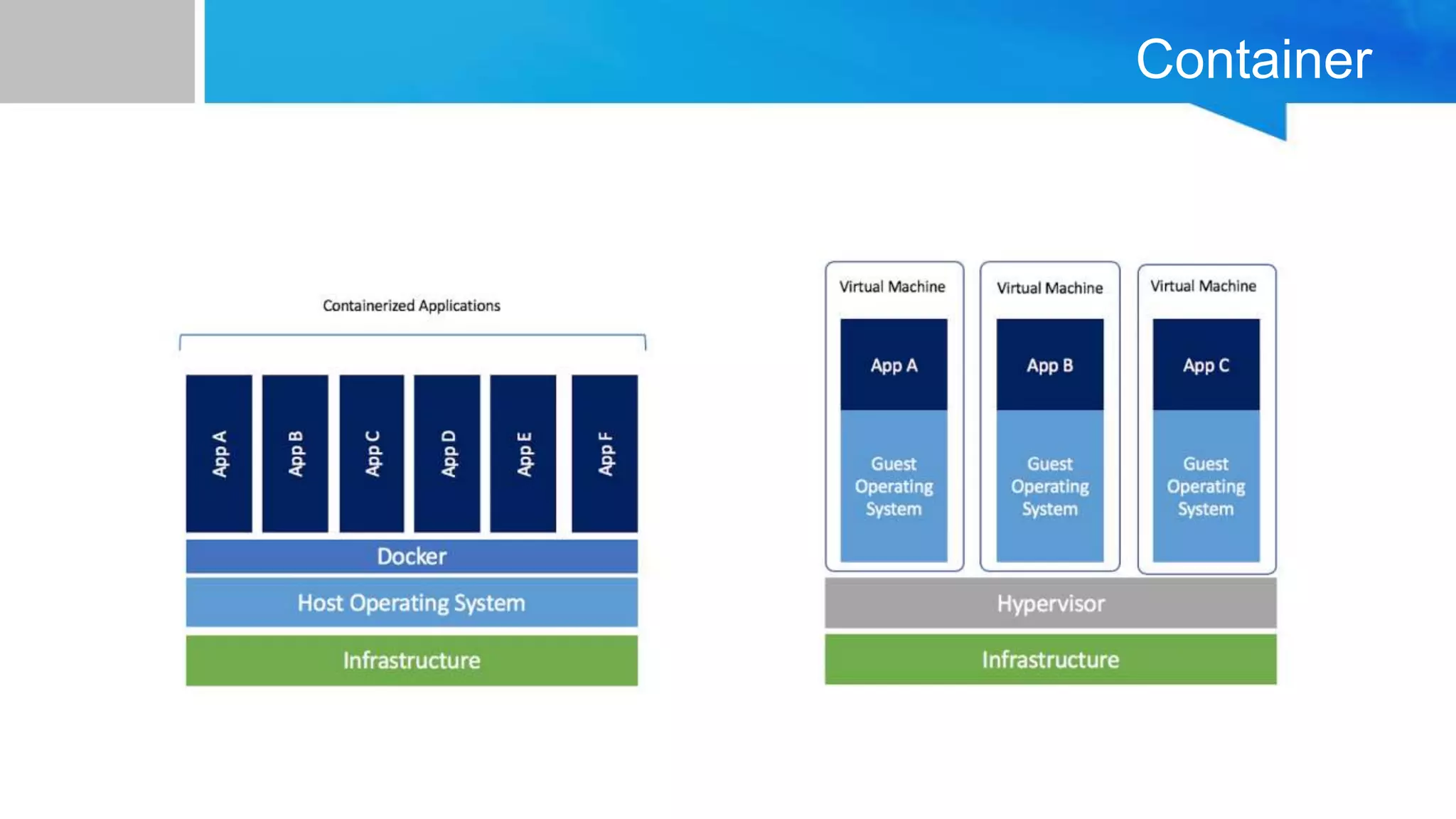 Container

Containerized Applications

App A

App B

App C

App D

App E

App F

Docker

Host Operating System

Infrastructure

Virtual Machine

App A

Guest Operating System

Virtual Machine

App B

Guest Operating System

Virtual Machine

App C

Guest Operating System

Hypervisor

Infrastructure